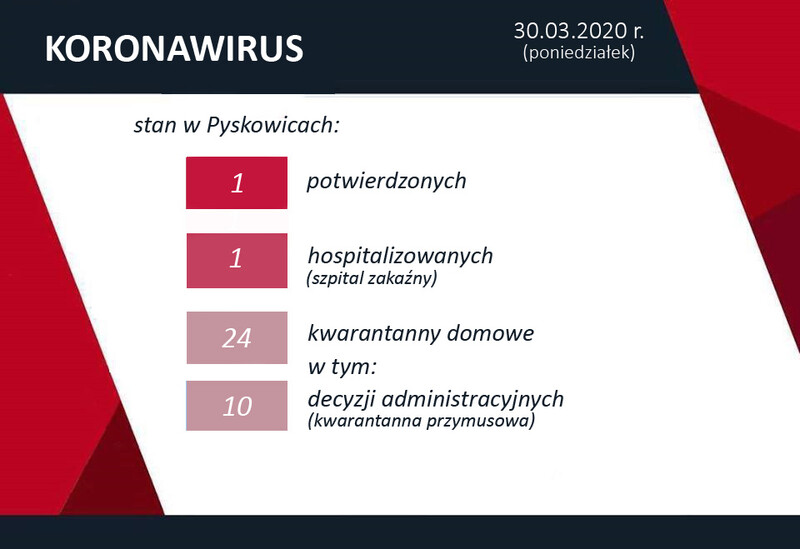 KORONAWIRUS

30.03.2020 r.
(poniedziałek)

stan w Pyskowicach:

1 potwierdzonych

1 hospitalizowanych
(szpital zakaźny)

24 kwarantanny domowe

w tym:

10 decyzji administracyjnych
(kwarantanna przymusowa)